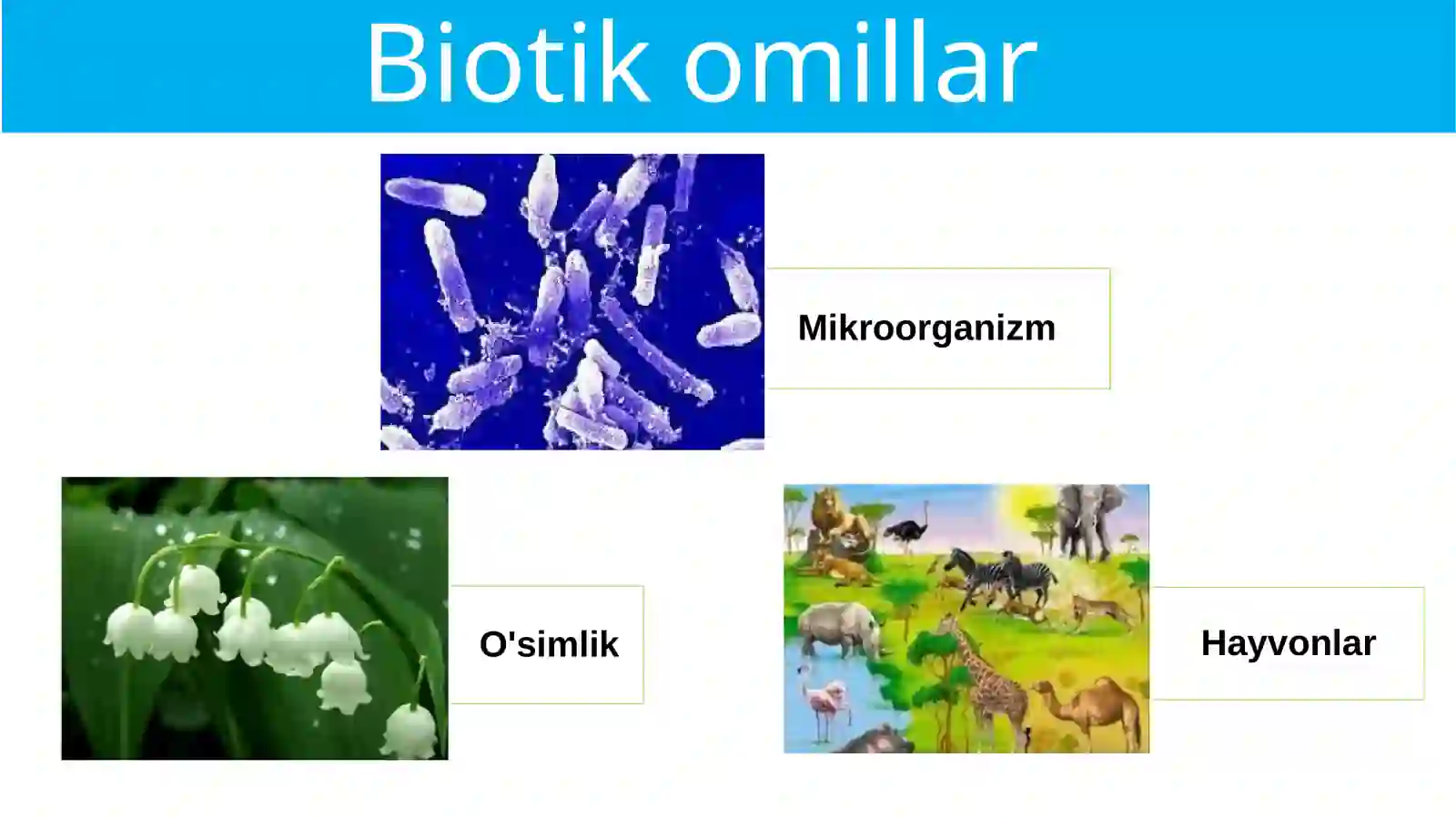 Biotik omillar

Mikroorganizm

O'simlik

Hayvonlar